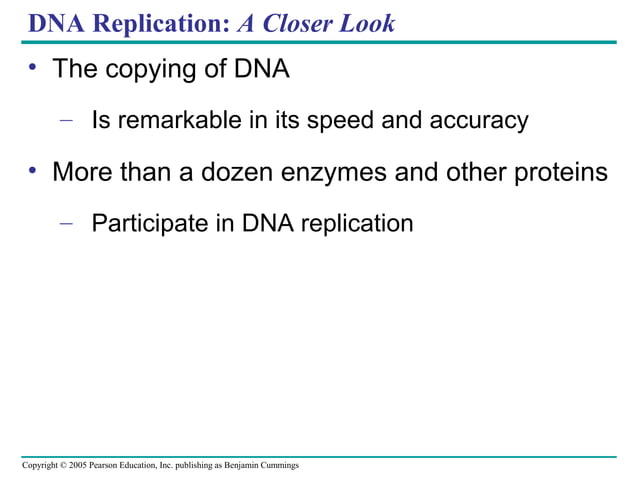 DNA Replication: A Closer Look

• The copying of DNA

– Is remarkable in its speed and accuracy

• More than a dozen enzymes and other proteins

– Participate in DNA replication

Copyright © 2005 Pearson Education, Inc. publishing as Benjamin Cummings